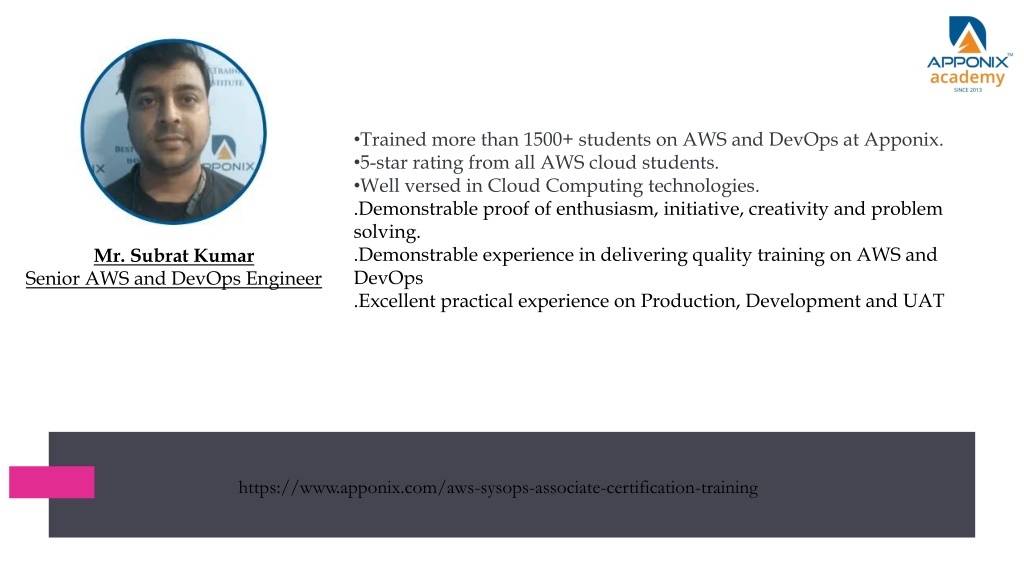 APPONIX academy SINCE 2013

Mr. Subrat Kumar
Senior AWS and DevOps Engineer

•Trained more than 1500+ students on AWS and DevOps at Apponix.
•5-star rating from all AWS cloud students.
•Well versed in Cloud Computing technologies.
.Demonstrable proof of enthusiasm, initiative, creativity and problem solving.
.Demonstrable experience in delivering quality training on AWS and DevOps
.Excellent practical experience on Production, Development and UAT

https://www.apponix.com/aws-sysops-associate-certification-training